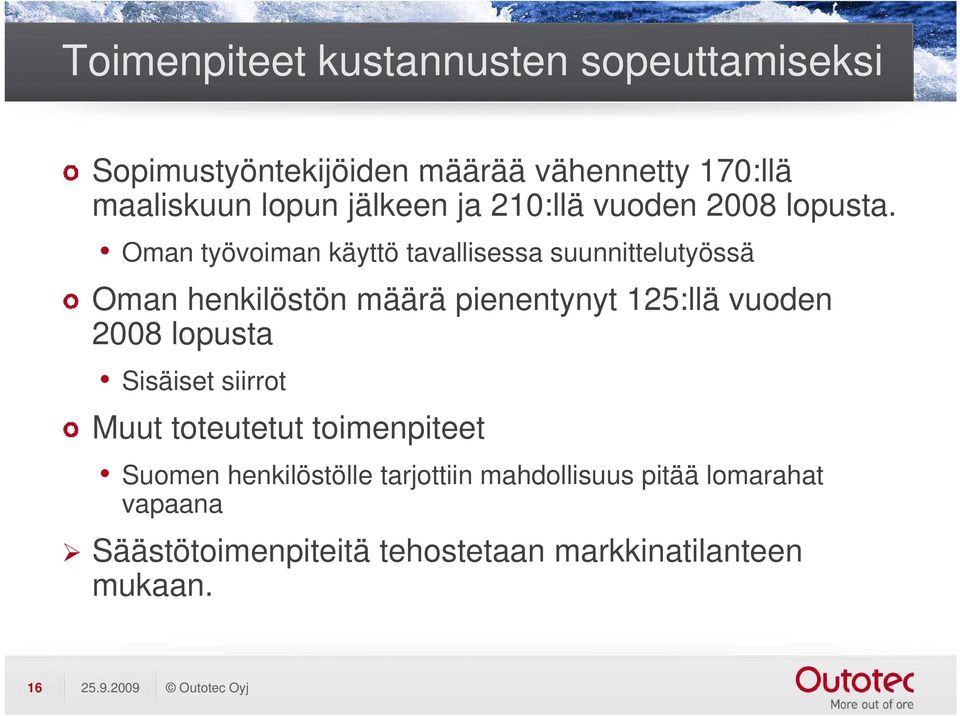 Toimenpiteet kustannusten sopeuttamiseksi

Sopimustyöntekijöiden määrää vähennetty 170:llä maaliskuun lopun jälkeen ja 210:llä vuoden 2008 lopusta.

• Oman työvoiman käyttö tavallisessa suunnittelutyössä

Oman henkilöstön määrä pienentynyt 125:llä vuoden 2008 lopusta

• Sisäiset siirrot

Muut toteutetut toimenpiteet

• Suomen henkilöstölle tarjottiin mahdollisuus pitää lomarahat vapaana

➢ Säästötoimenpiteitä tehostetaan markkinatilanteen mukaan.

16 25.9.2009 © Outotec Oyj

Outotec
More out of ore